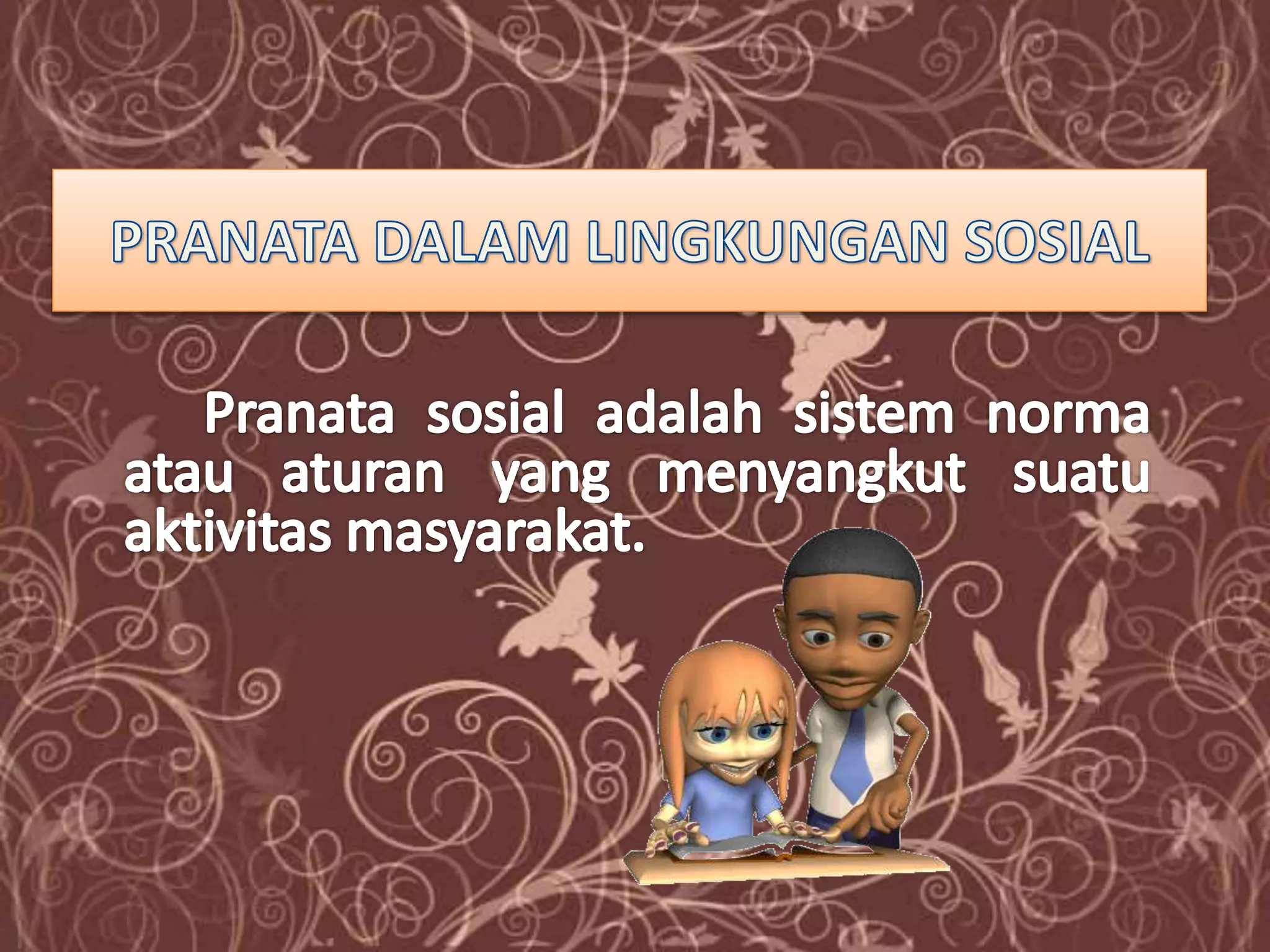 PRANATA DALAM LINGKUNGAN SOSIAL

Pranata sosial adalah sistem norma atau aturan yang menyangkut suatu aktivitas masyarakat.